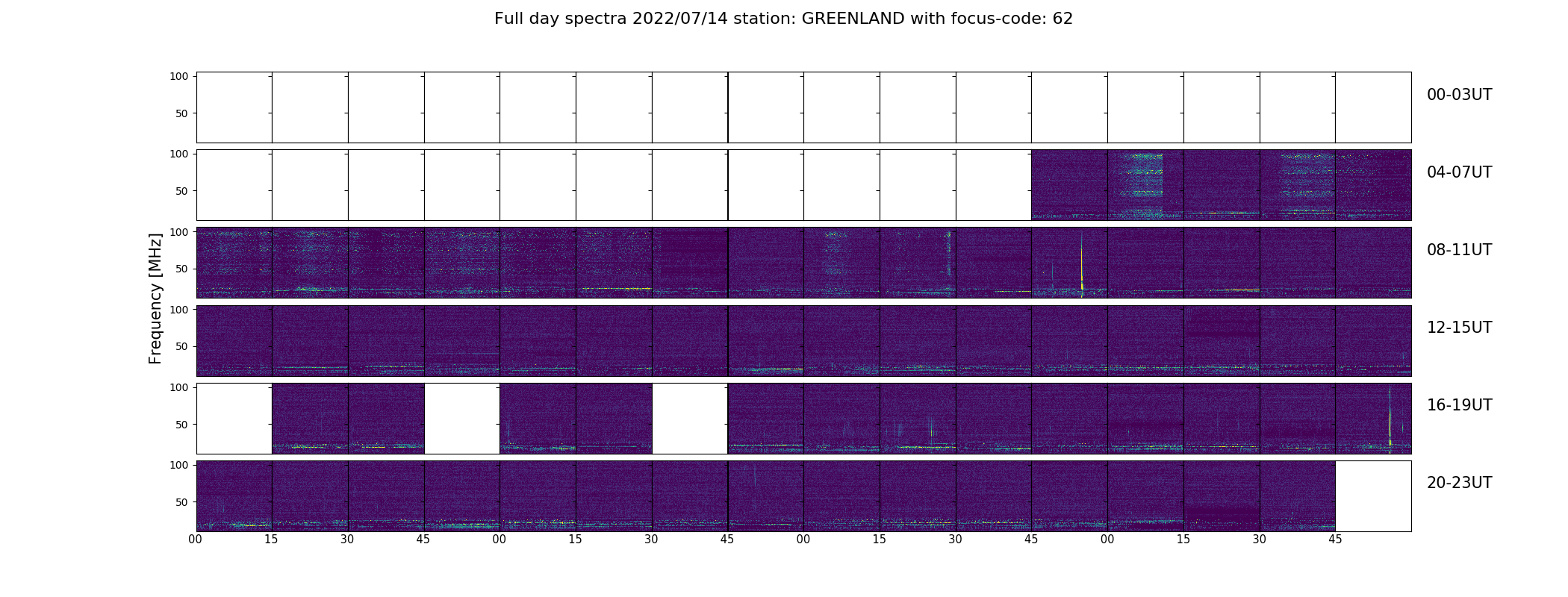 Full day spectra 2022/07/14 station: GREENLAND with focus-code: 62

Frequency [MHz]

100
50
00-03UT

100
50
04-07UT

100
50
08-11UT

100
50
12-15UT

100
50
16-19UT

100
50
20-23UT

00 15 30 45 00 15 30 45 00 15 30 45 00 15 30 45